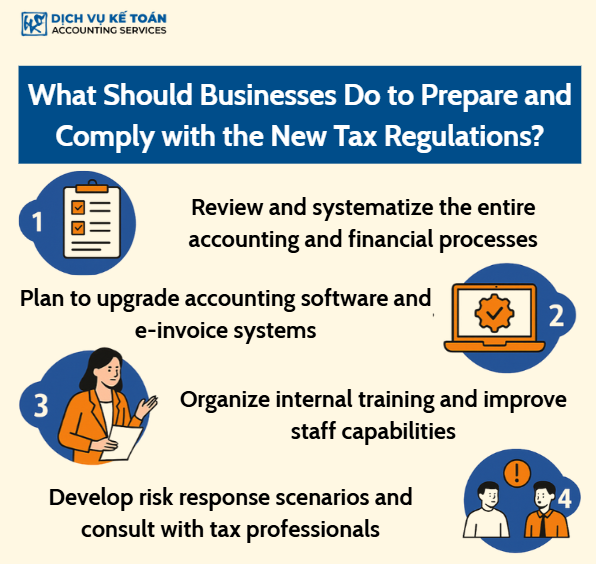 DỊCH VỤ KẾ TOÁN
ACCOUNTING SERVICES

What Should Businesses Do to Prepare and Comply with the New Tax Regulations?

1

Review and systematize the entire accounting and financial processes

Plan to upgrade accounting software and e-invoice systems

2

3

Organize internal training and improve staff capabilities

Develop risk response scenarios and consult with tax professionals

4